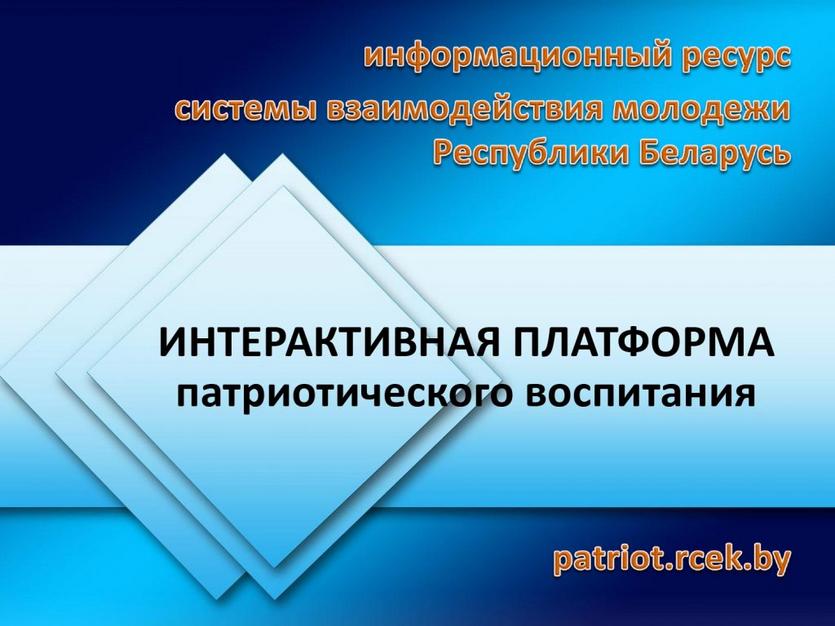 информационный ресурс
системы взаимодействия молодежи
Республики Беларусь

ИНТЕРАКТИВНАЯ ПЛАТФОРМА
патриотического воспитания

patriot.rcek.by